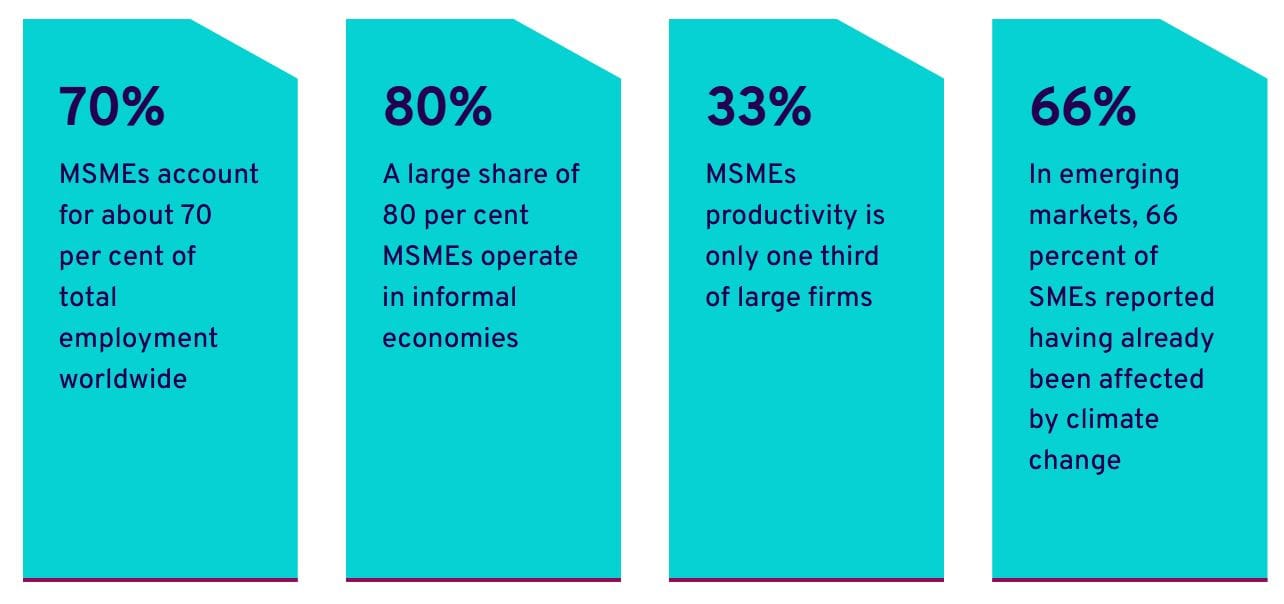 70%

MSMEs account for about 70 per cent of total employment worldwide

80%

A large share of 80 per cent MSMEs operate in informal economies

33%

MSMEs productivity is only one third of large firms

66%

In emerging markets, 66 percent of SMEs reported having already been affected by climate change